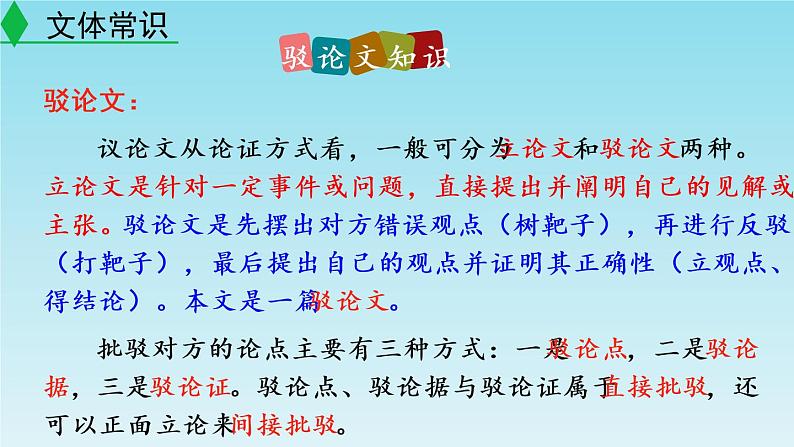 文体常识

驳论文知识

驳论文：

议论文从论证方式看，一般可分为立论文和驳论文两种。立论文是针对一定事件或问题，直接提出并阐明自己的见解或主张。驳论文是先摆出对方错误观点（树靶子），再进行反驳（打靶子），最后提出自己的观点并证明其正确性（立观点、得结论）。本文是一篇驳论文。

批驳对方的论点主要有三种方式：一是驳论点，二是驳论据，三是驳论证。驳论点、驳论据与驳论证属于直接批驳，还可以正面立论来间接批驳。